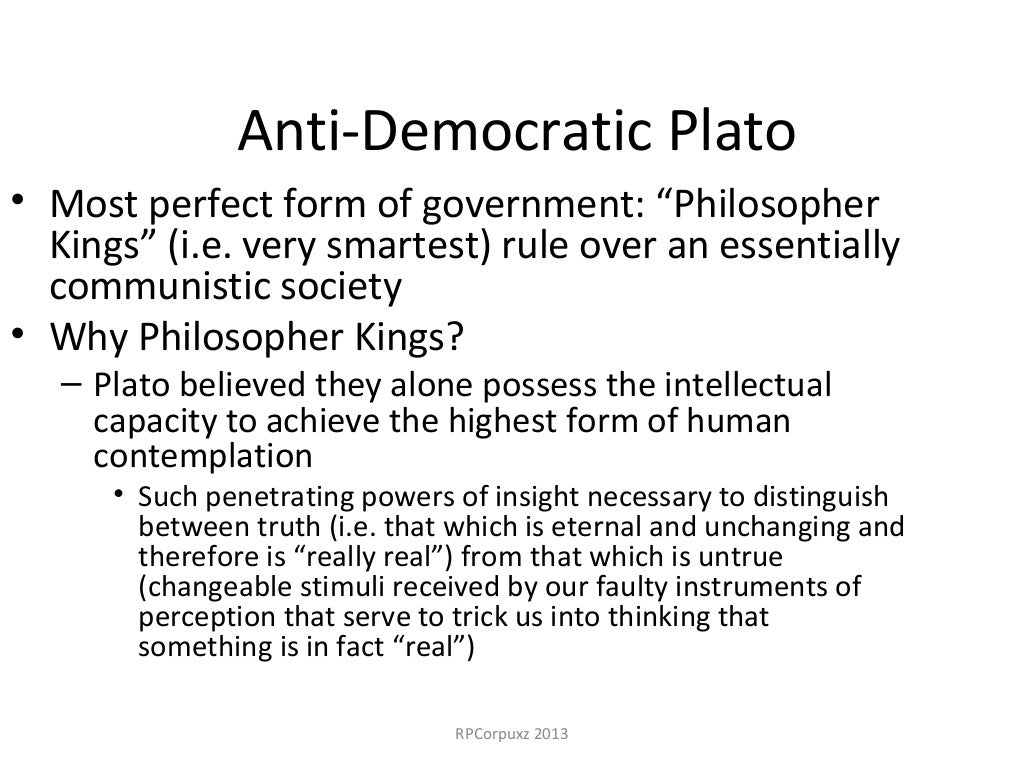 Anti-Democratic Plato

• Most perfect form of government: “Philosopher Kings” (i.e. very smartest) rule over an essentially communistic society
• Why Philosopher Kings?
 – Plato believed they alone possess the intellectual capacity to achieve the highest form of human contemplation
  • Such penetrating powers of insight necessary to distinguish between truth (i.e. that which is eternal and unchanging and therefore is “really real”) from that which is untrue (changeable stimuli received by our faulty instruments of perception that serve to trick us into thinking that something is in fact “real”)

RPCorpuxz 2013